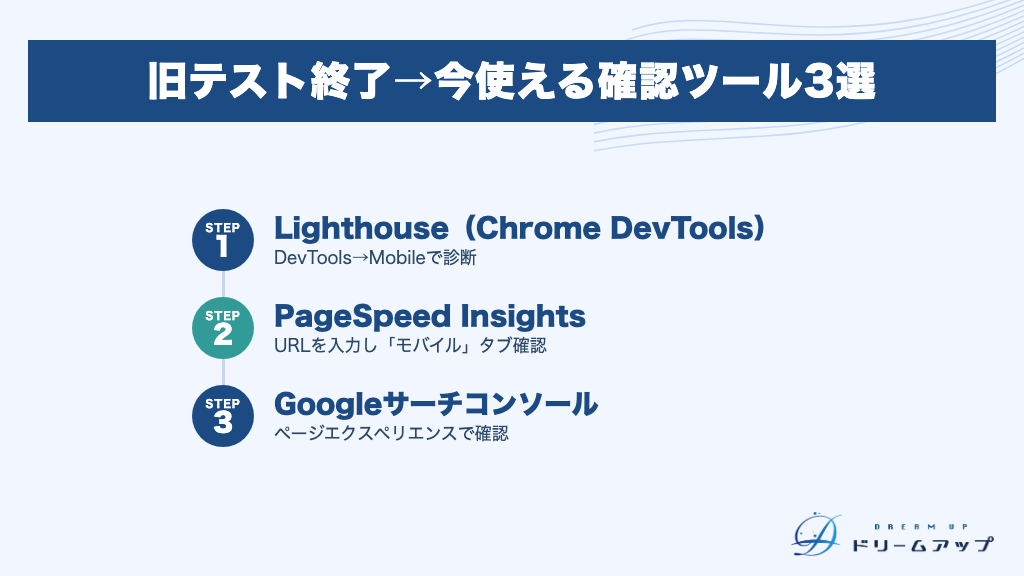 旧テスト終了→今使える確認ツール3選

STEP 1
Lighthouse（Chrome DevTools）
DevTools→Mobileで診断

STEP 2
PageSpeed Insights
URLを入力し「モバイル」タブ確認

STEP 3
Googleサーチコンソール
ページエクスペリエンスで確認

DREAM UP
ドリームアップ